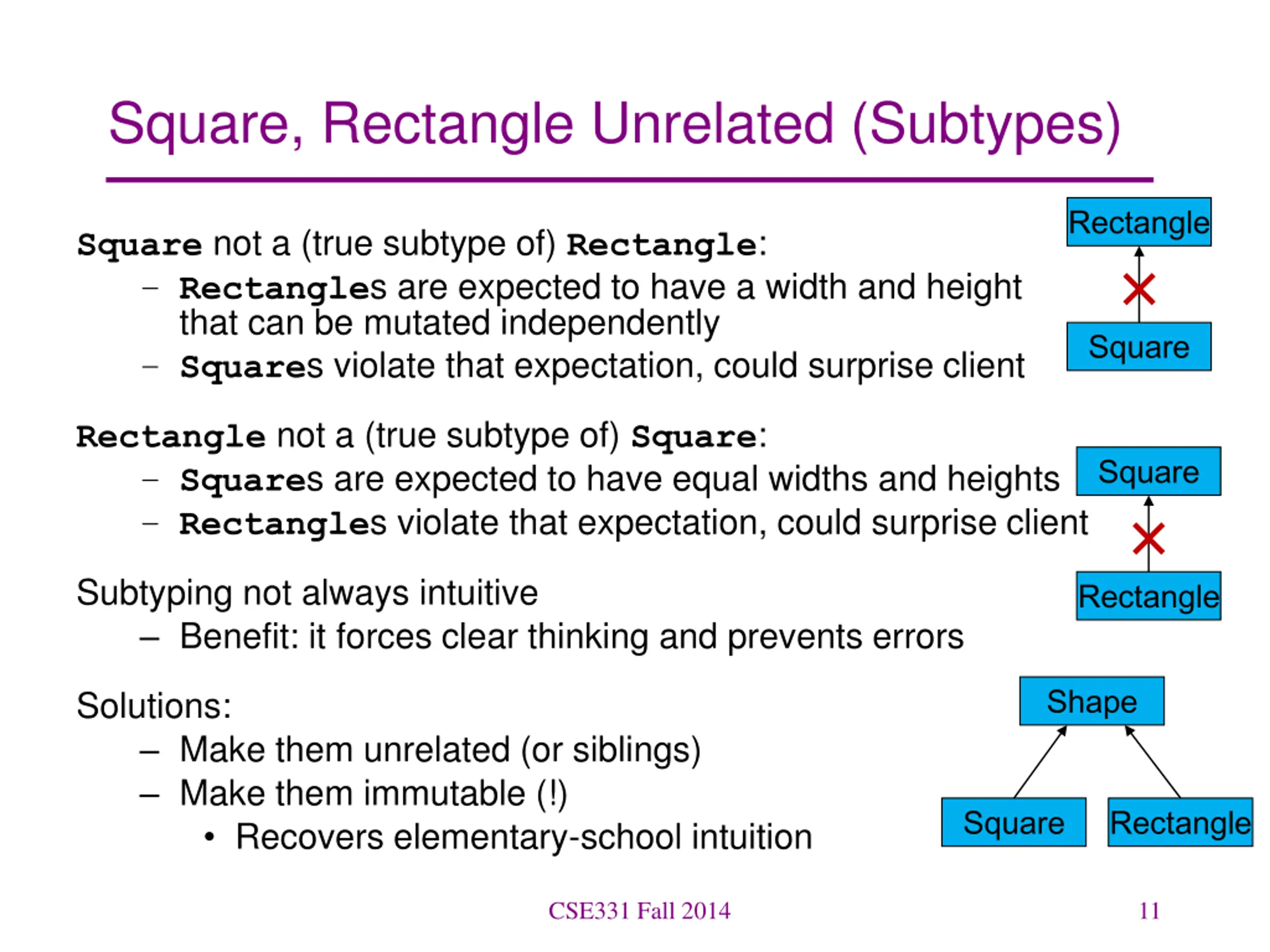 Square, Rectangle Unrelated (Subtypes)

Square not a (true subtype of) Rectangle:
– Rectangles are expected to have a width and height that can be mutated independently
– Squares violate that expectation, could surprise client

Rectangle
Square

Rectangle not a (true subtype of) Square:
– Squares are expected to have equal widths and heights
– Rectangles violate that expectation, could surprise client

Square
Rectangle

Subtyping not always intuitive
– Benefit: it forces clear thinking and prevents errors

Solutions:
– Make them unrelated (or siblings)
– Make them immutable (!)
• Recovers elementary-school intuition

Shape
Square
Rectangle

CSE331 Fall 2014
11